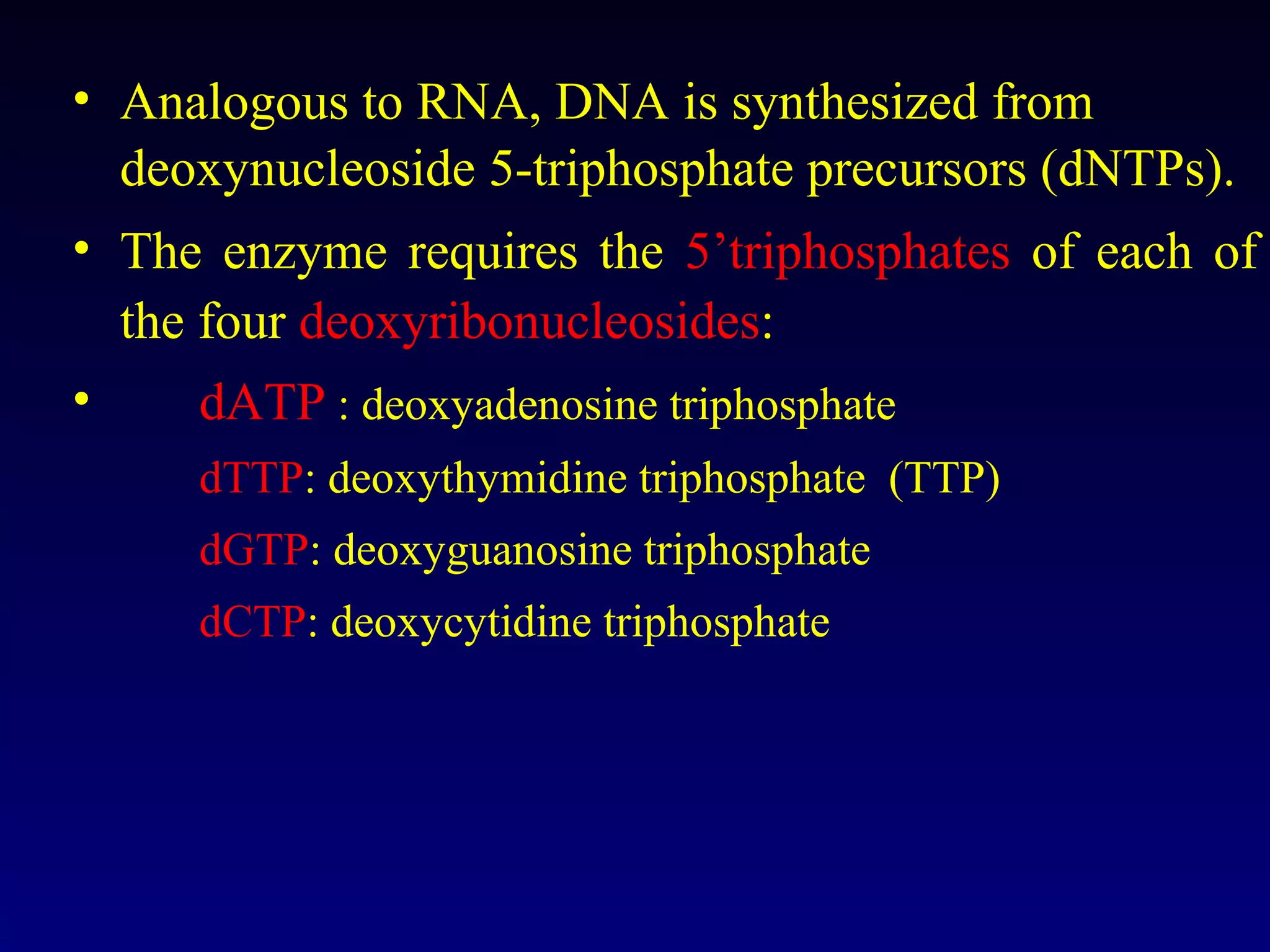 • Analogous to RNA, DNA is synthesized from deoxynucleoside 5-triphosphate precursors (dNTPs).

• The enzyme requires the 5’triphosphates of each of the four deoxyribonucleosides:

• dATP : deoxyadenosine triphosphate

dTTP: deoxythymidine triphosphate (TTP)

dGTP: deoxyguanosine triphosphate

dCTP: deoxycytidine triphosphate